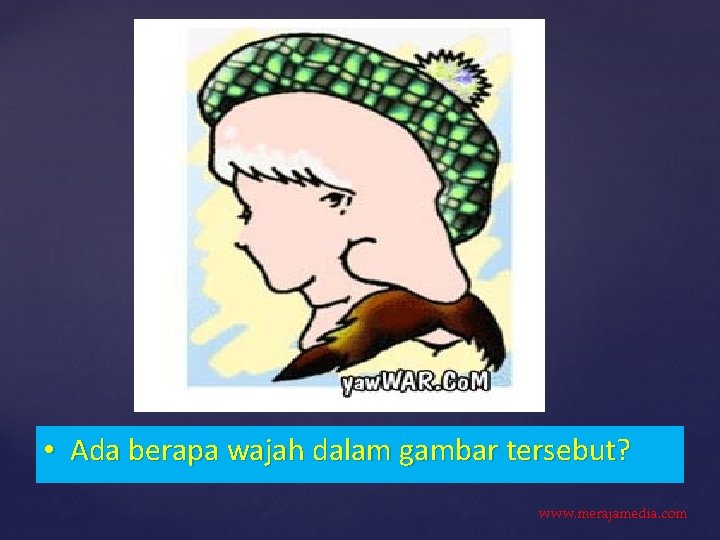 yawWAR.CoM

• Ada berapa wajah dalam gambar tersebut?

www.merajamedia.com